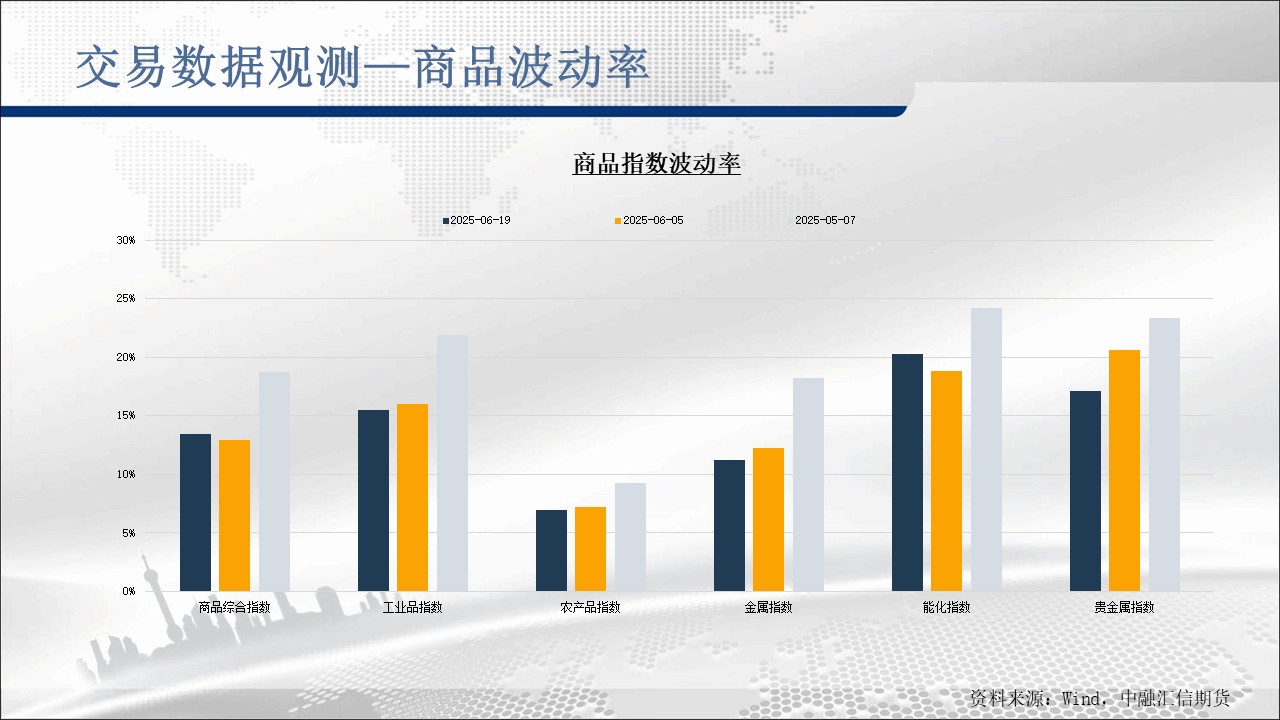 交易数据观测—商品波动率

商品指数波动率

2025-06-19　2025-06-05　2025-05-07

30%
25%
20%
15%
10%
5%
0%

商品综合指数　工业品指数　农产品指数　金属指数　能化指数　贵金属指数

资料来源：Wind，中融汇信期货